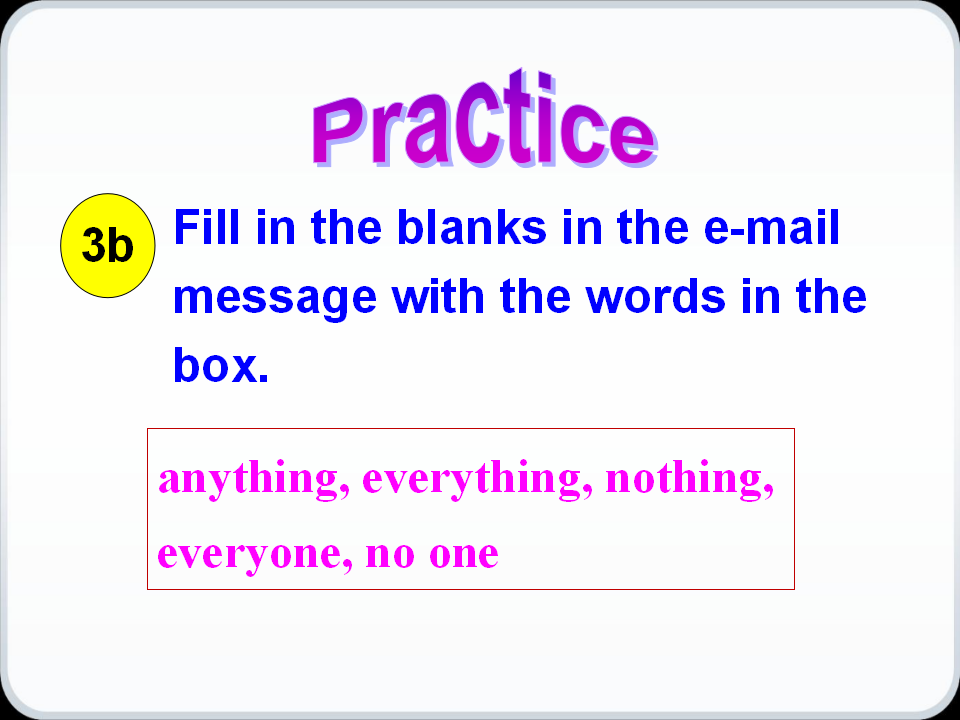 Practice

3b

Fill in the blanks in the e-mail message with the words in the box.

anything, everything, nothing, everyone, no one